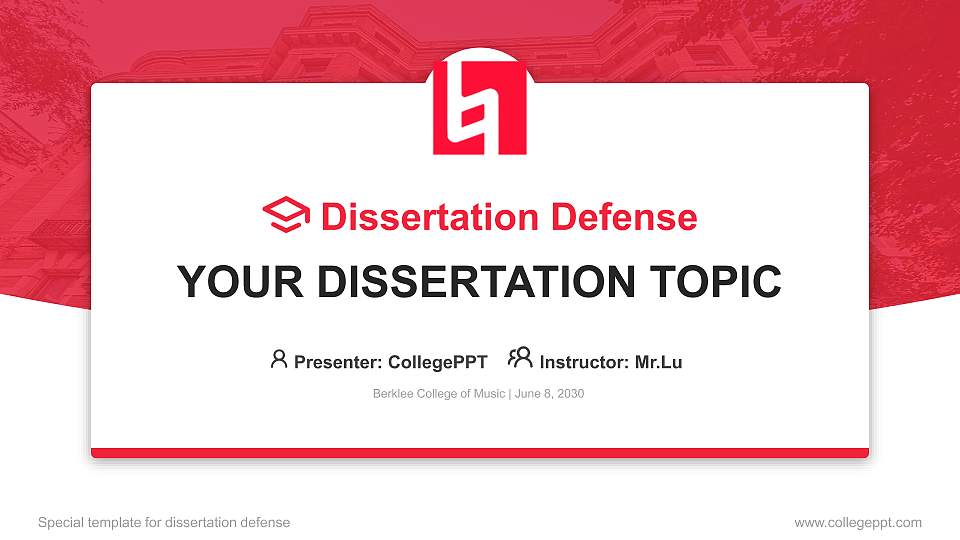 Dissertation Defense

YOUR DISSERTATION TOPIC

Presenter: CollegePPT Instructor: Mr.Lu

Berklee College of Music | June 8, 2030

Special template for dissertation defense

www.collegeppt.com